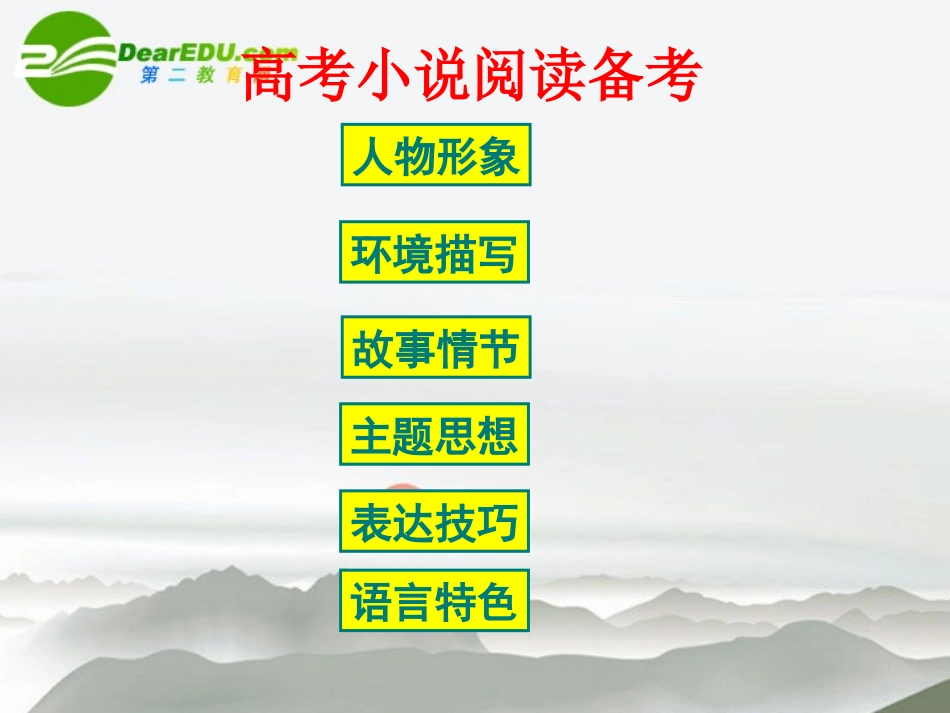 DearEDU.com
第二教育

高考小说阅读备考

人物形象

环境描写

故事情节

主题思想

表达技巧

语言特色